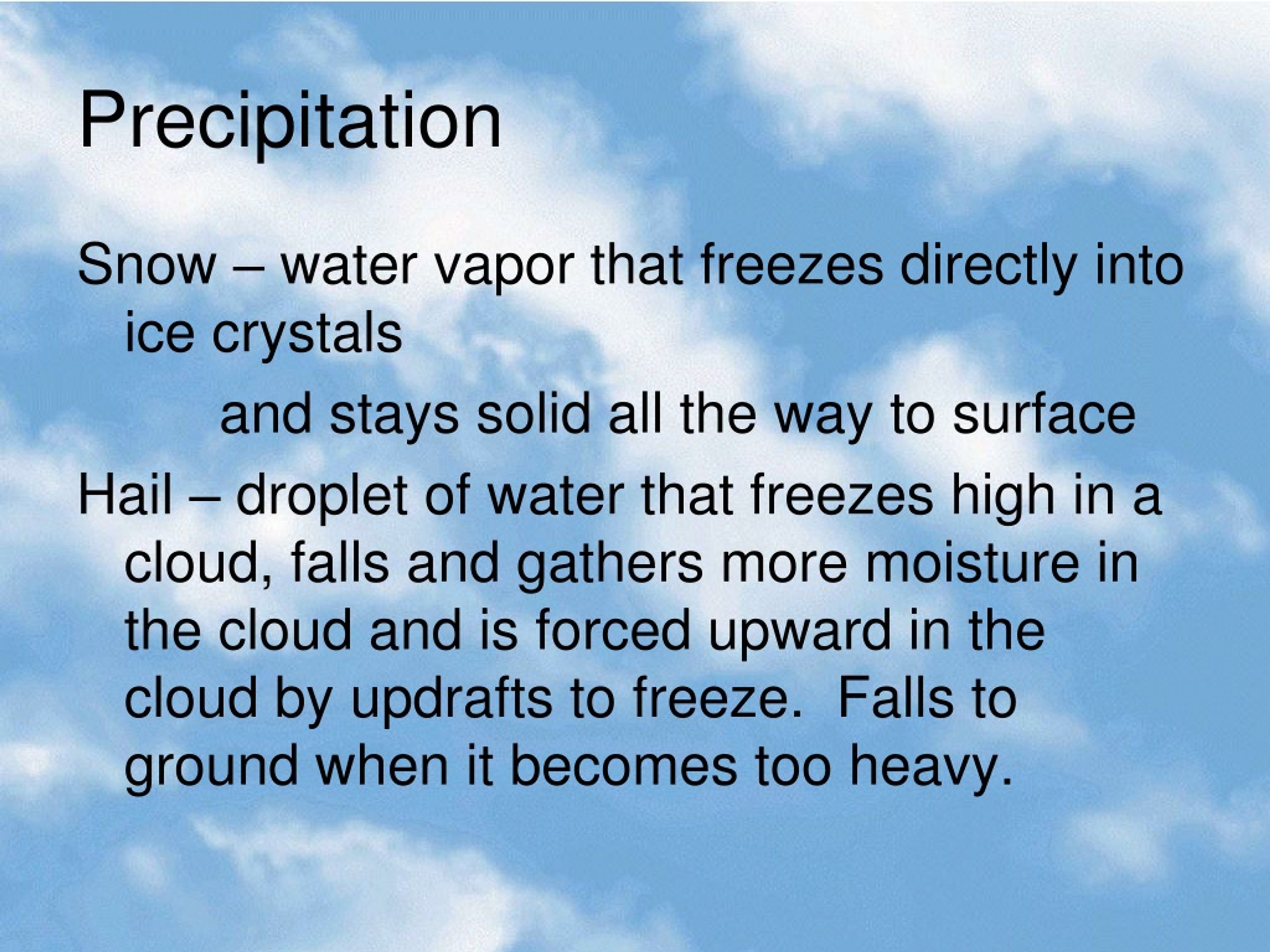 Precipitation

Snow – water vapor that freezes directly into ice crystals

and stays solid all the way to surface

Hail – droplet of water that freezes high in a cloud, falls and gathers more moisture in the cloud and is forced upward in the cloud by updrafts to freeze.  Falls to ground when it becomes too heavy.